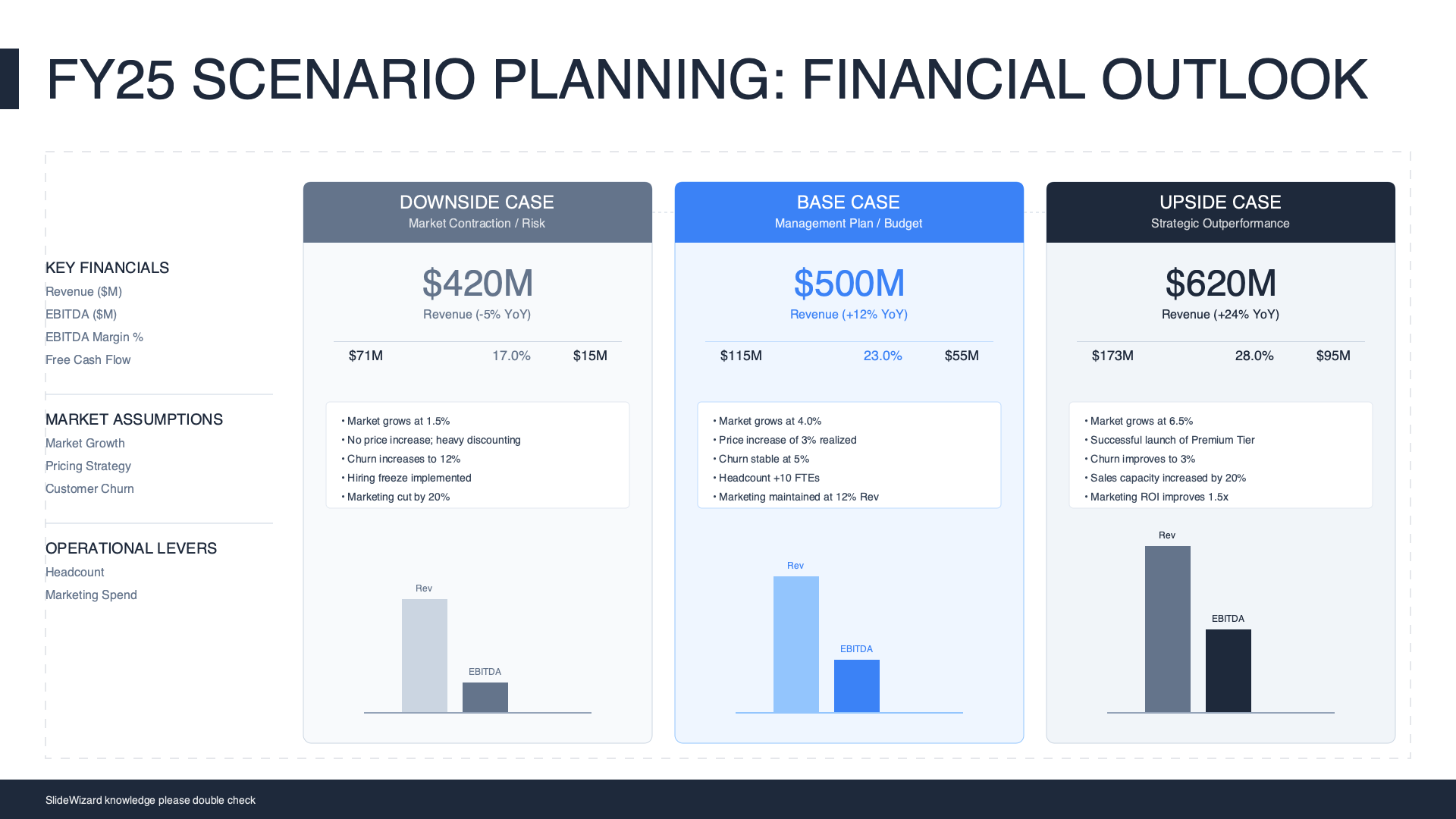 FY25 SCENARIO PLANNING: FINANCIAL OUTLOOK

KEY FINANCIALS
Revenue ($M)
EBITDA ($M)
EBITDA Margin %
Free Cash Flow

MARKET ASSUMPTIONS
Market Growth
Pricing Strategy
Customer Churn

OPERATIONAL LEVERS
Headcount
Marketing Spend

DOWNSIDE CASE
Market Contraction / Risk

$420M
Revenue (-5% YoY)

$71M 17.0% $15M

• Market grows at 1.5%
• No price increase; heavy discounting
• Churn increases to 12%
• Hiring freeze implemented
• Marketing cut by 20%

Rev
EBITDA

BASE CASE
Management Plan / Budget

$500M
Revenue (+12% YoY)

$115M 23.0% $55M

• Market grows at 4.0%
• Price increase of 3% realized
• Churn stable at 5%
• Headcount +10 FTEs
• Marketing maintained at 12% Rev

Rev
EBITDA

UPSIDE CASE
Strategic Outperformance

$620M
Revenue (+24% YoY)

$173M 28.0% $95M

• Market grows at 6.5%
• Successful launch of Premium Tier
• Churn improves to 3%
• Sales capacity increased by 20%
• Marketing ROI improves 1.5x

Rev
EBITDA

SlideWizard knowledge please double check